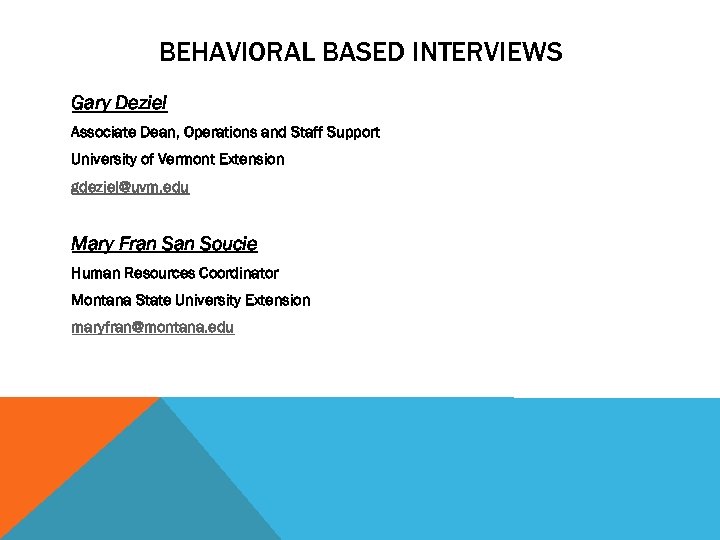 BEHAVIORAL BASED INTERVIEWS

Gary Deziel

Associate Dean, Operations and Staff Support

University of Vermont Extension

gdeziel@uvm.edu

Mary Fran San Soucie

Human Resources Coordinator

Montana State University Extension

maryfran@montana.edu